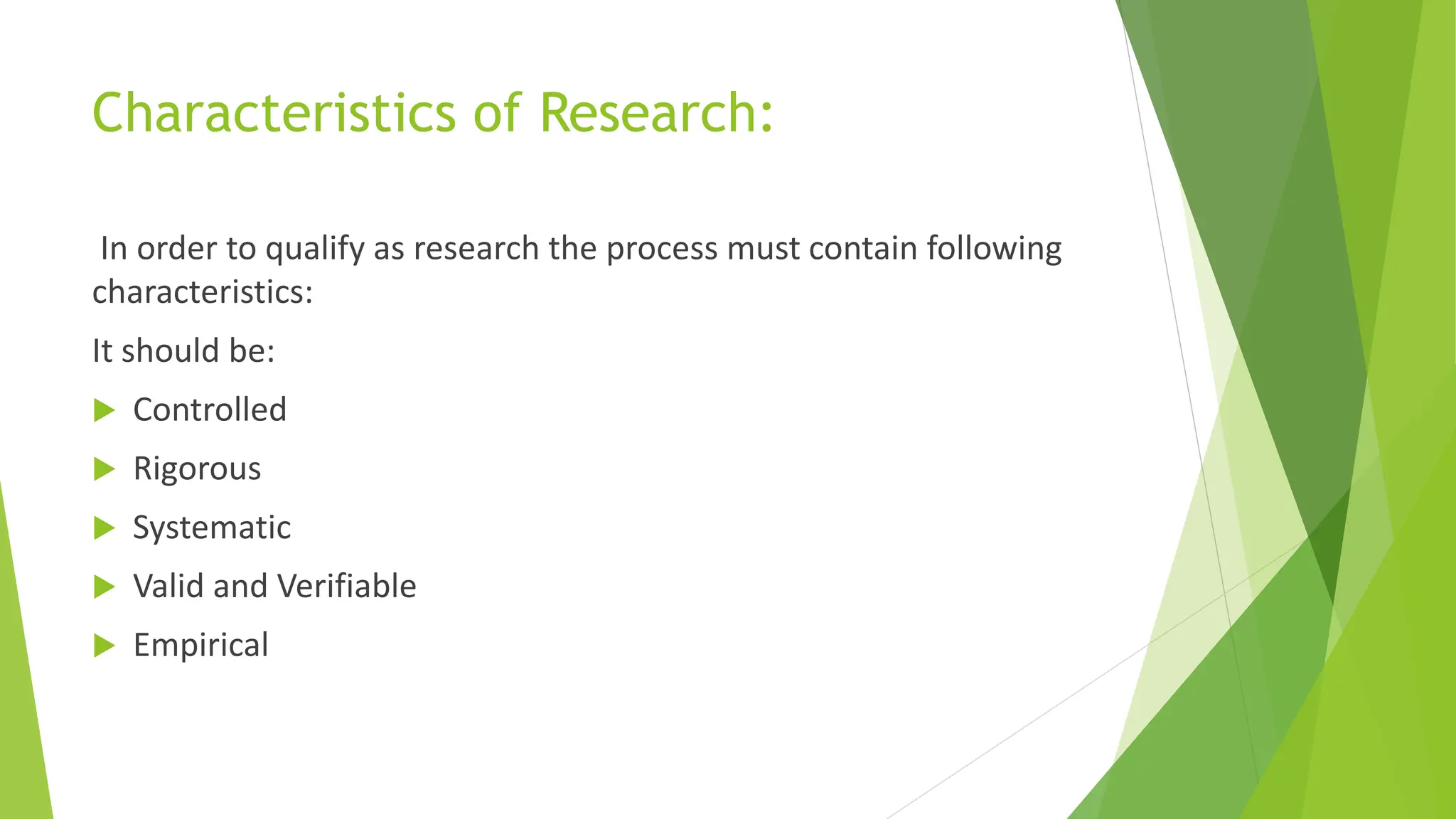 Characteristics of Research:

In order to qualify as research the process must contain following characteristics:

It should be:

Controlled

Rigorous

Systematic

Valid and Verifiable

Empirical